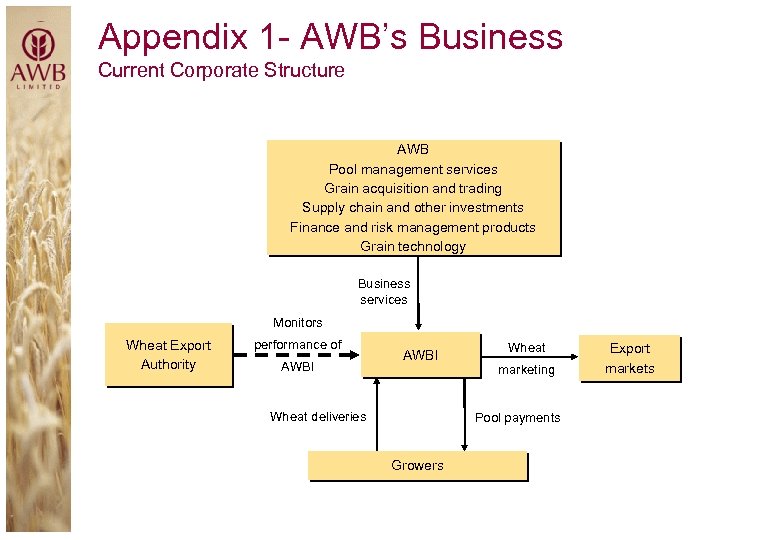 AWB
LIMITED

Appendix 1- AWB's Business
Current Corporate Structure

AWB
Pool management services
Grain acquisition and trading
Supply chain and other investments
Finance and risk management products
Grain technology

Business services

Wheat Export Authority

Monitors performance of AWBI

AWBI

Wheat marketing

Export markets

Wheat deliveries

Pool payments

Growers